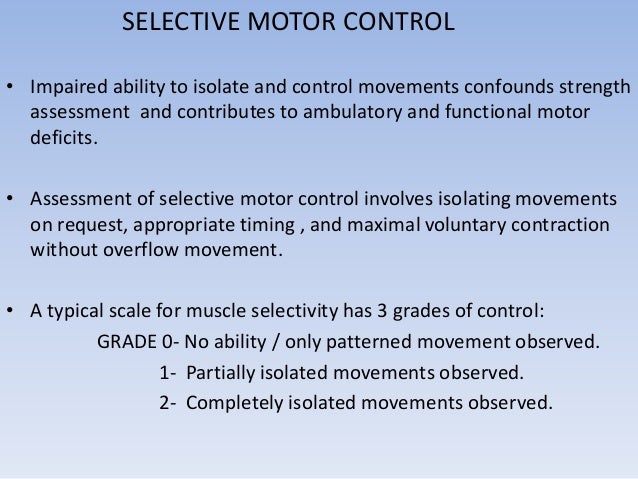 SELECTIVE MOTOR CONTROL

• Impaired ability to isolate and control movements confounds strength assessment and contributes to ambulatory and functional motor deficits.

• Assessment of selective motor control involves isolating movements on request, appropriate timing , and maximal voluntary contraction without overflow movement.

• A typical scale for muscle selectivity has 3 grades of control:

GRADE 0- No ability / only patterned movement observed.

1- Partially isolated movements observed.

2- Completely isolated movements observed.